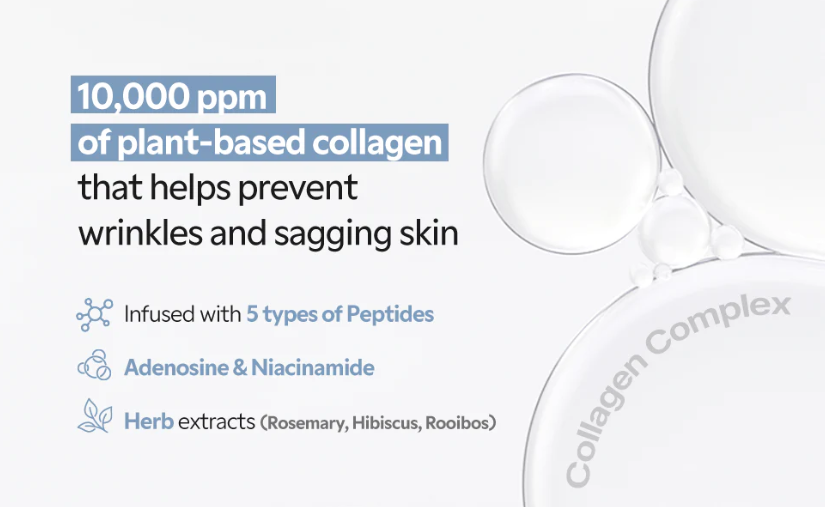 10,000 ppm
of plant-based collagen
that helps prevent
wrinkles and sagging skin

Infused with 5 types of Peptides

Adenosine & Niacinamide

Herb extracts (Rosemary, Hibiscus, Rooibos)

Collagen Complex